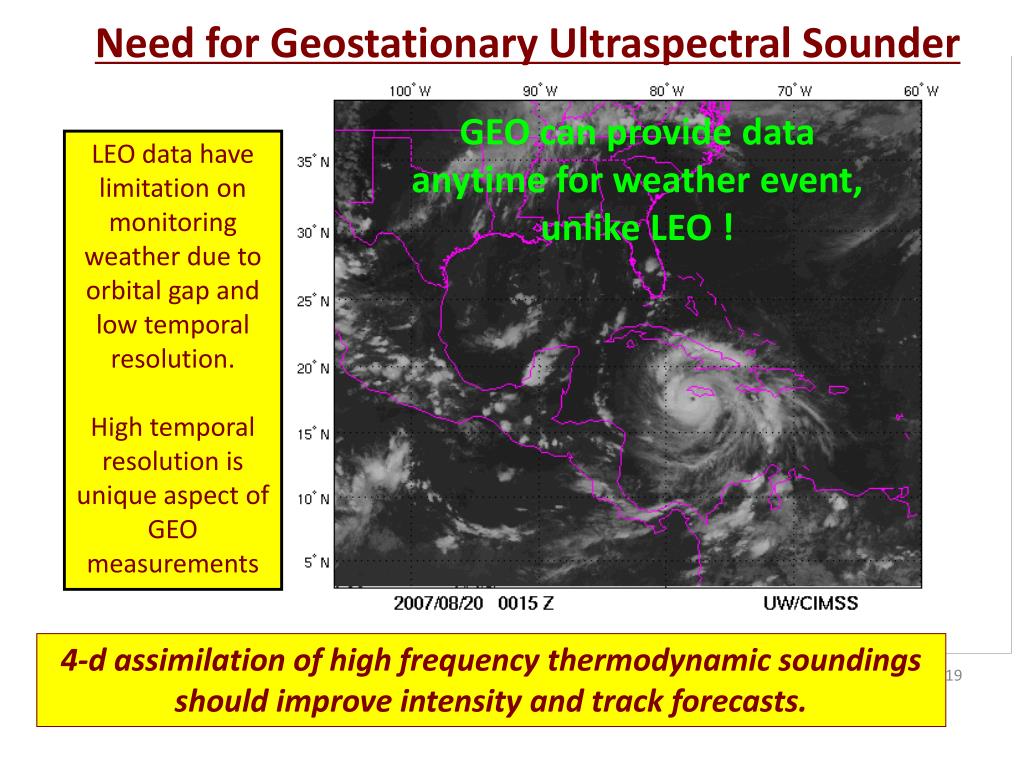 Need for Geostationary Ultraspectral Sounder

LEO data have limitation on monitoring weather due to orbital gap and low temporal resolution.

High temporal resolution is unique aspect of GEO measurements

100° W 90° W 80° W 70° W 60° W

35° N
30° N
25° N
20° N
15° N
10° N
5° N

GEO can provide data anytime for weather event, unlike LEO !

2007/08/20 0015 Z UW/CIMSS

4-d assimilation of high frequency thermodynamic soundings should improve intensity and track forecasts.

19